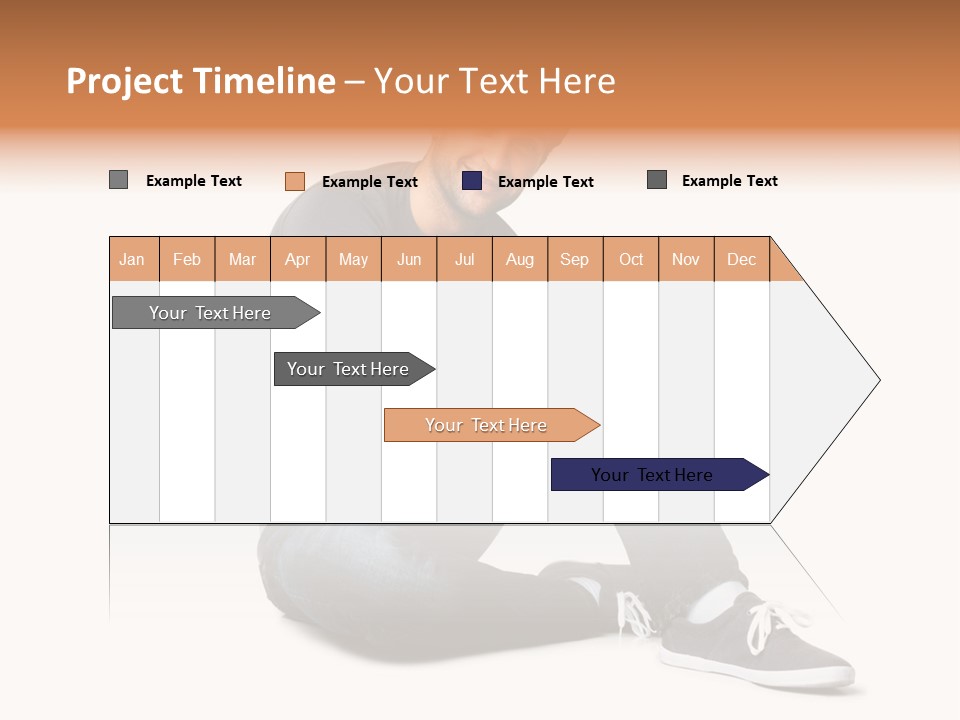 Project Timeline – Your Text Here

Example Text
Example Text
Example Text
Example Text

| Jan | Feb | Mar | Apr | May | Jun | Jul | Aug | Sep | Oct | Nov | Dec |
|---|---|---|---|---|---|---|---|---|---|---|---|

Your Text Here
Your Text Here
Your Text Here
Your Text Here